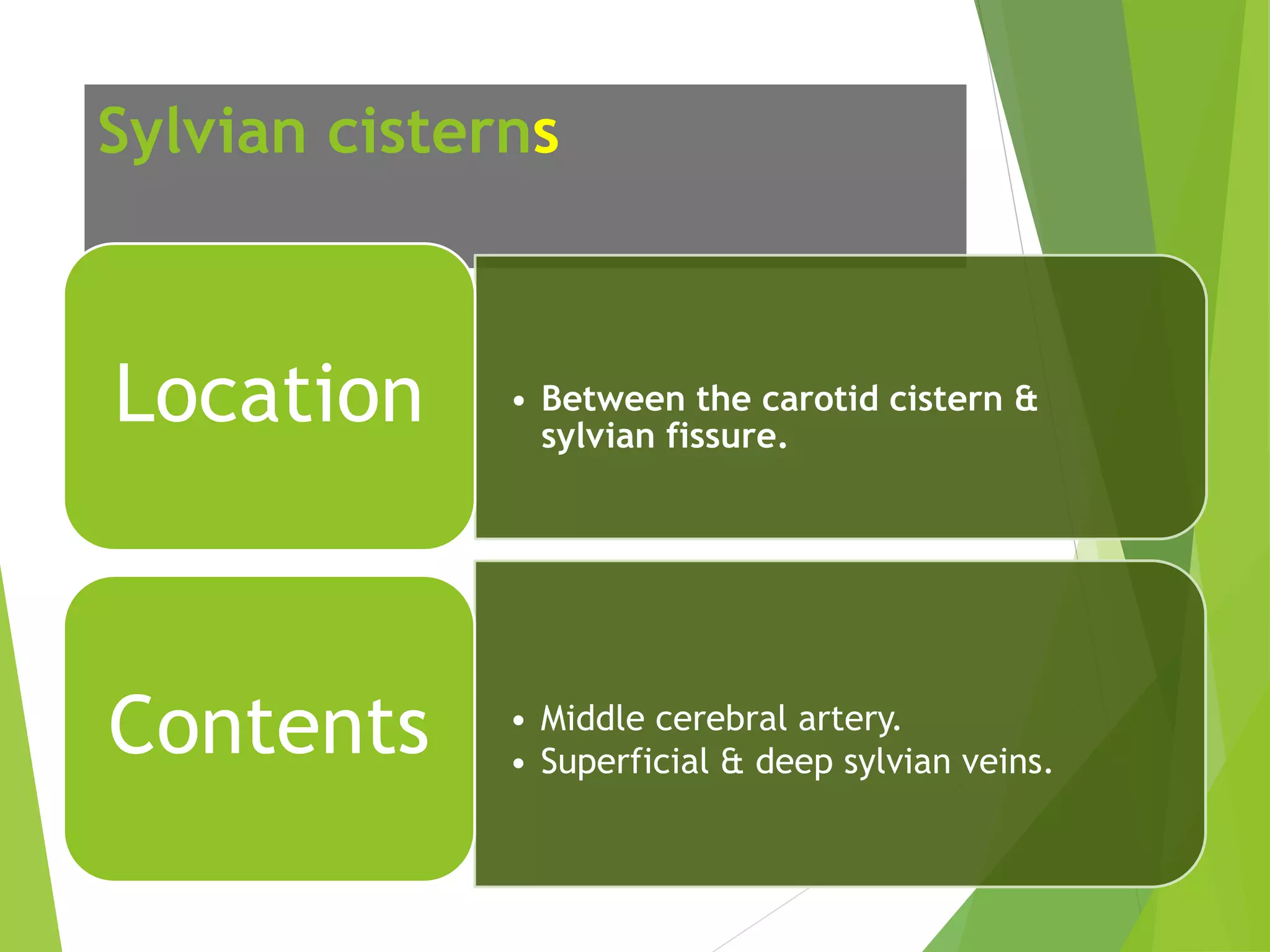 Sylvian cisterns

Location

• Between the carotid cistern & sylvian fissure.

Contents

• Middle cerebral artery.
• Superficial & deep sylvian veins.